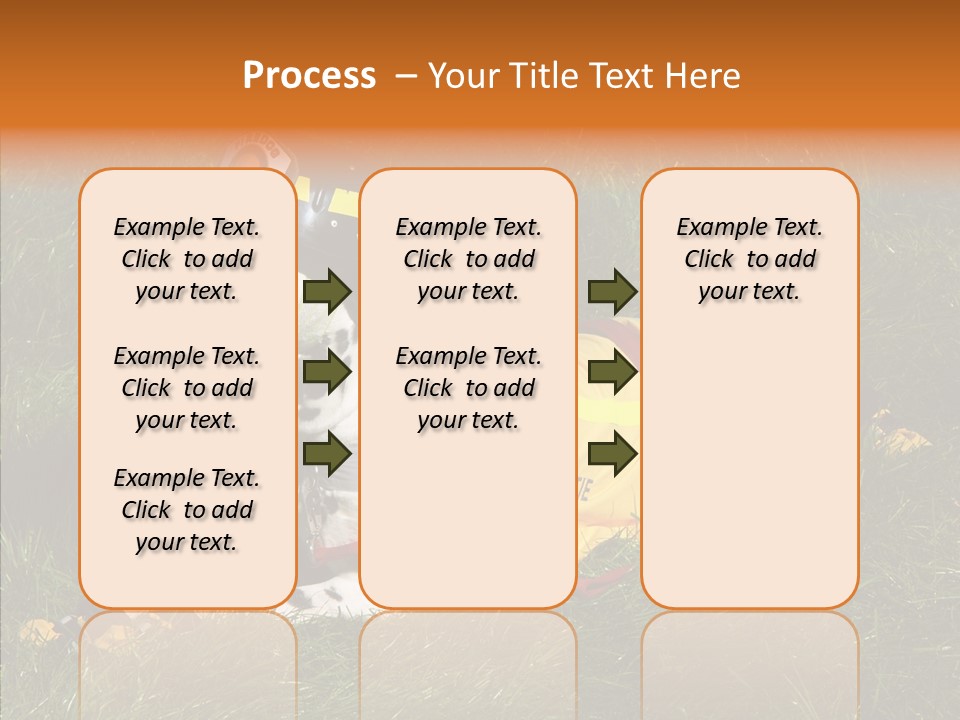 Process – Your Title Text Here

Example Text. Click to add your text.

Example Text. Click to add your text.

Example Text. Click to add your text.

Example Text. Click to add your text.

Example Text. Click to add your text.

Example Text. Click to add your text.